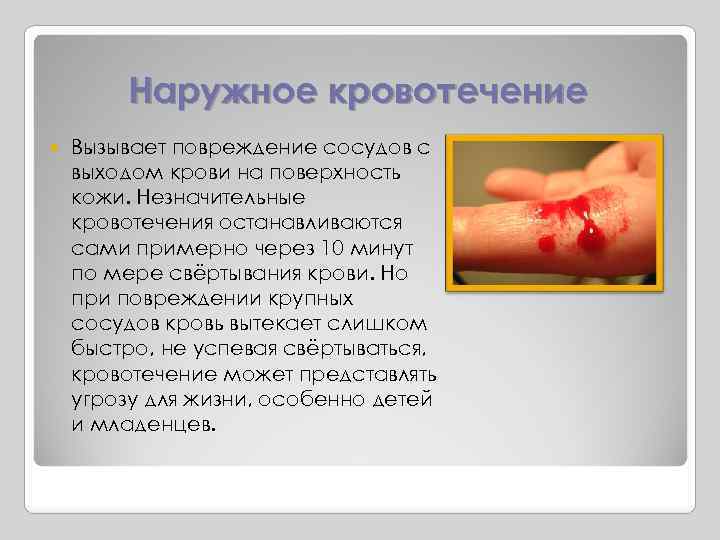 Наружное кровотечение

Вызывает повреждение сосудов с выходом крови на поверхность кожи. Незначительные кровотечения останавливаются сами примерно через 10 минут по мере свёртывания крови. Но при повреждении крупных сосудов кровь вытекает слишком быстро, не успевая свёртываться, кровотечение может представлять угрозу для жизни, особенно детей и младенцев.